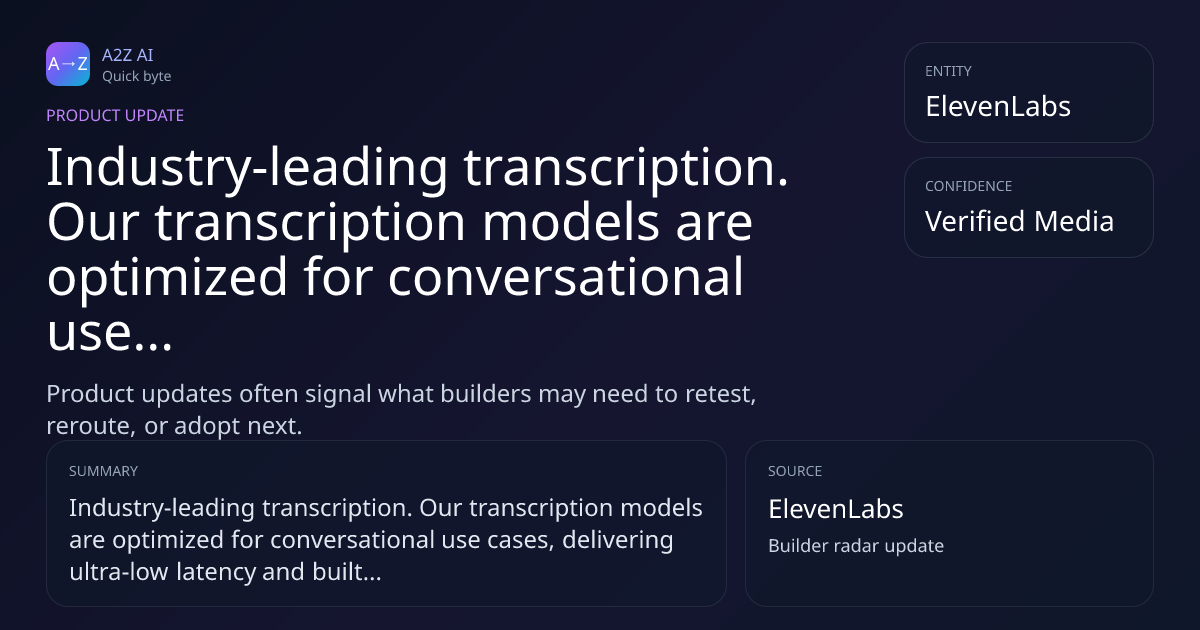 A→Z

A2Z AI
Quick byte

PRODUCT UPDATE

Industry-leading transcription. Our transcription models are optimized for conversational use...

Product updates often signal what builders may need to retest, reroute, or adopt next.

ENTITY
ElevenLabs

CONFIDENCE
Verified Media

SUMMARY
Industry-leading transcription. Our transcription models are optimized for conversational use cases, delivering ultra-low latency and built...

SOURCE
ElevenLabs
Builder radar update